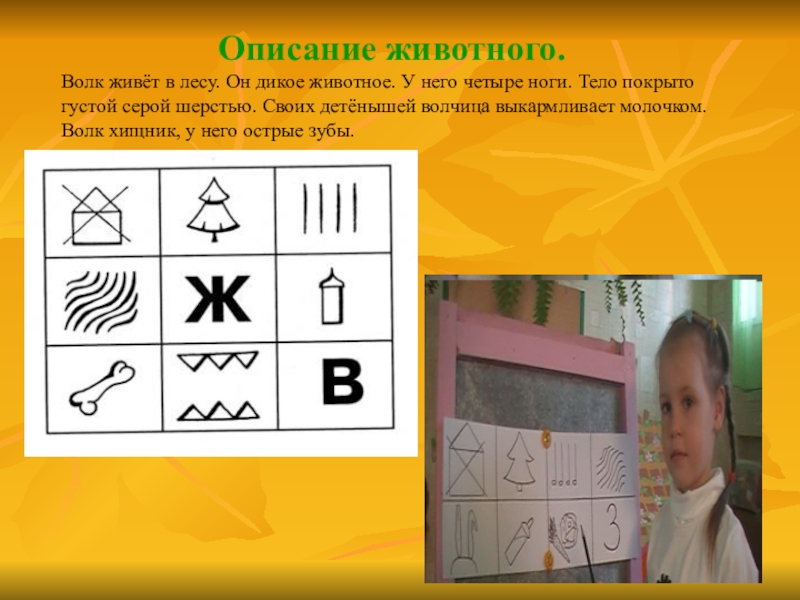 Описание животного.

Волк живёт в лесу. Он дикое животное. У него четыре ноги. Тело покрыто густой серой шерстью. Своих детёнышей волчица выкармливает молочком. Волк хищник, у него острые зубы.

Ж

В

З